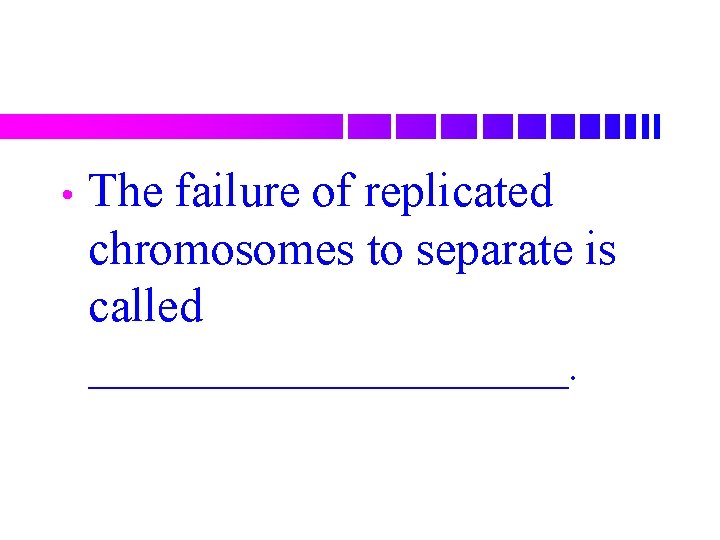 • The failure of replicated chromosomes to separate is called ____________________.